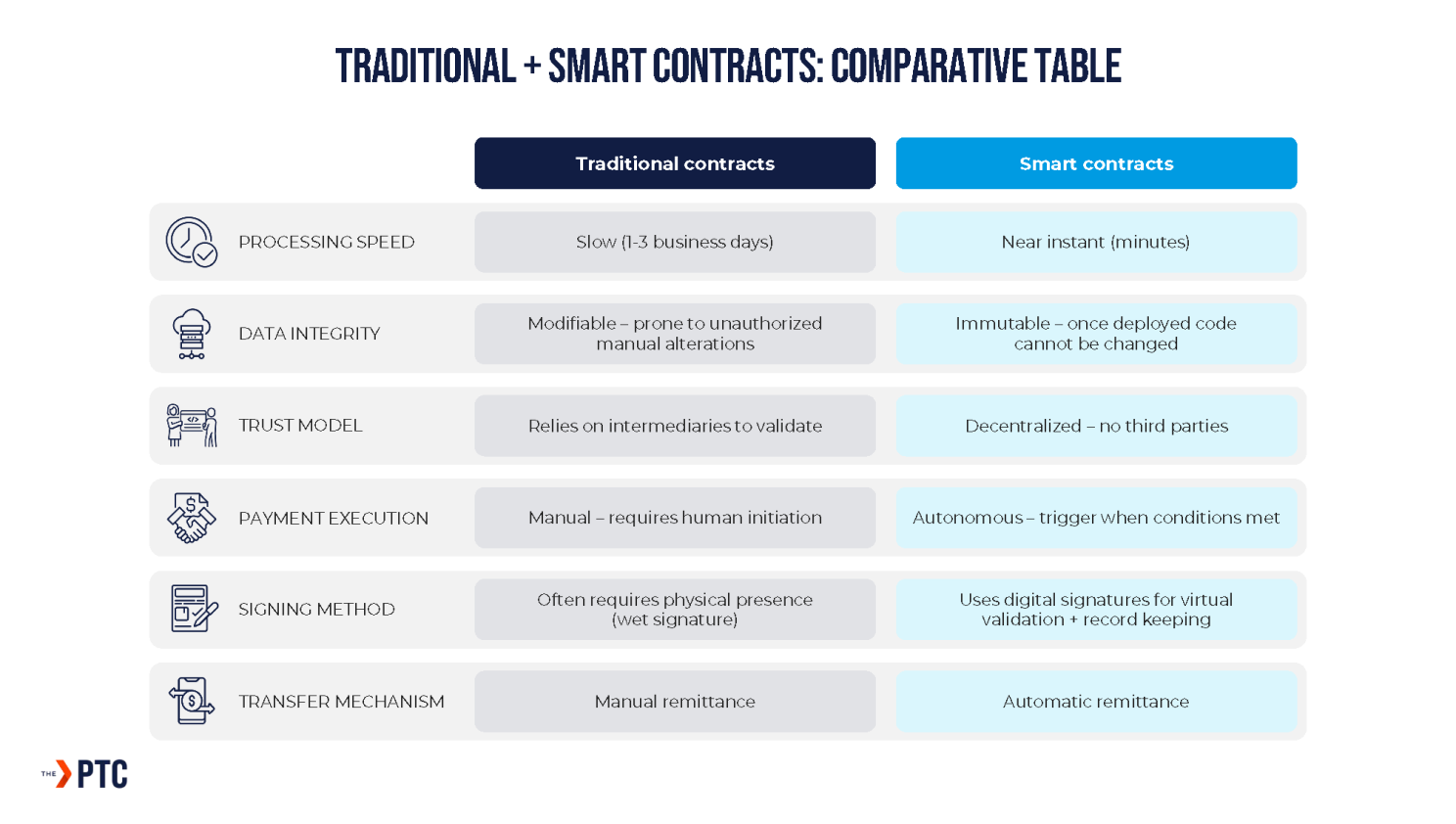 TRADITIONAL + SMART CONTRACTS: COMPARATIVE TABLE

| | Traditional contracts | Smart contracts |
|---|---|---|
| PROCESSING SPEED | Slow (1-3 business days) | Near instant (minutes) |
| DATA INTEGRITY | Modifiable – prone to unauthorized manual alterations | Immutable – once deployed code cannot be changed |
| TRUST MODEL | Relies on intermediaries to validate | Decentralized – no third parties |
| PAYMENT EXECUTION | Manual – requires human initiation | Autonomous – trigger when conditions met |
| SIGNING METHOD | Often requires physical presence (wet signature) | Uses digital signatures for virtual validation + record keeping |
| TRANSFER MECHANISM | Manual remittance | Automatic remittance |

THE PTC